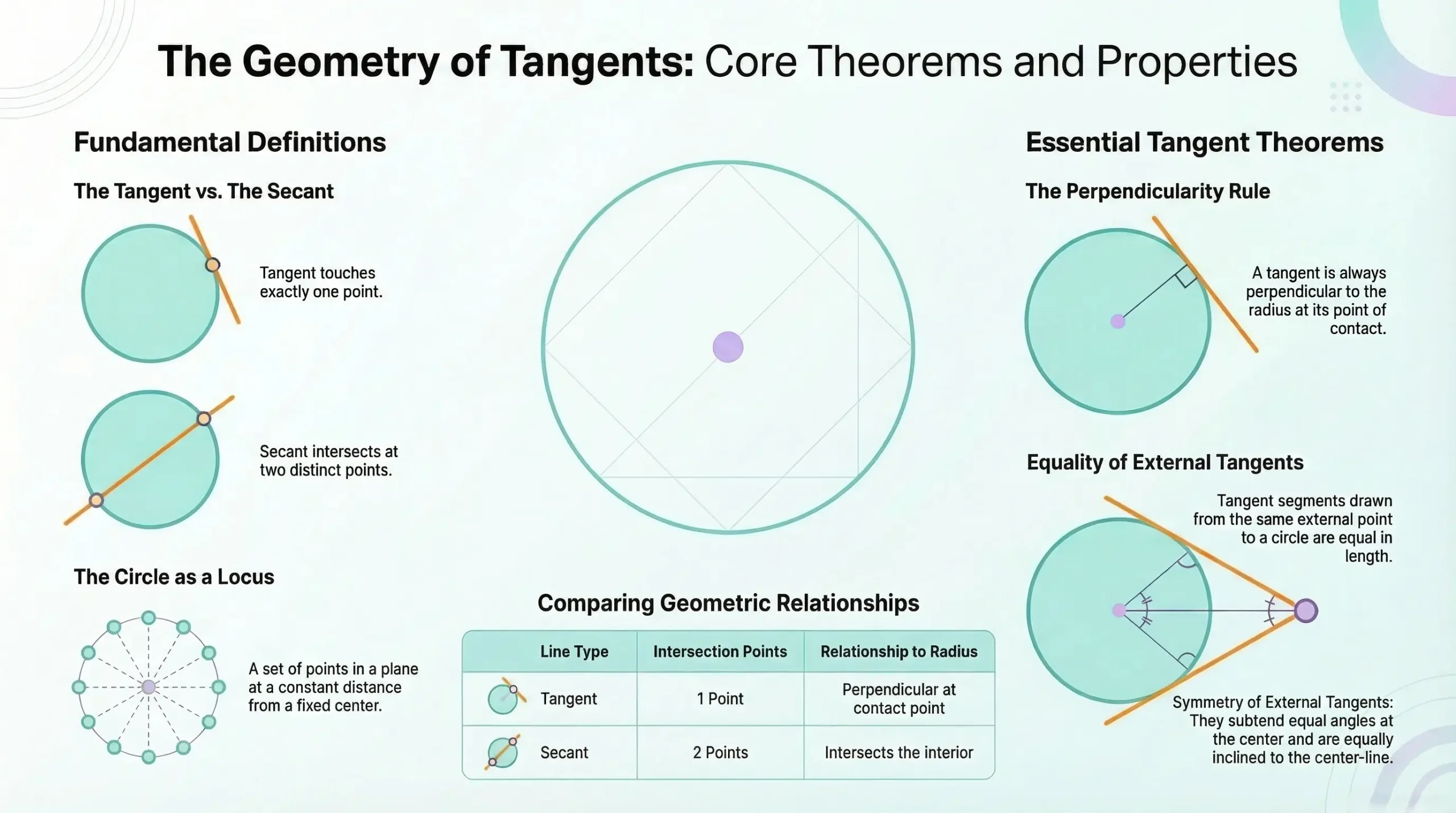 The Geometry of Tangents: Core Theorems and Properties

Fundamental Definitions

The Tangent vs. The Secant

Tangent touches exactly one point.

Secant intersects at two distinct points.

The Circle as a Locus

A set of points in a plane at a constant distance from a fixed center.

Comparing Geometric Relationships

| Line Type | Intersection Points | Relationship to Radius |
|---|---|---|
| Tangent | 1 Point | Perpendicular at contact point |
| Secant | 2 Points | Intersects the interior |

Essential Tangent Theorems

The Perpendicularity Rule

A tangent is always perpendicular to the radius at its point of contact.

Equality of External Tangents

Tangent segments drawn from the same external point to a circle are equal in length.

Symmetry of External Tangents: They subtend equal angles at the center and are equally inclined to the center-line.